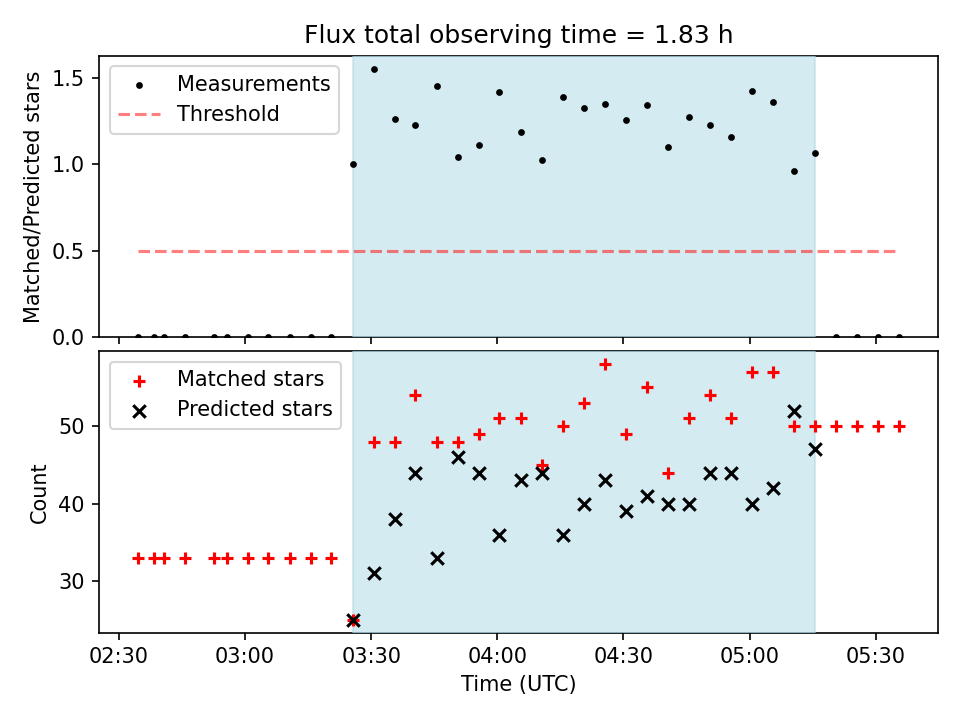 Flux total observing time = 1.83 h

Measurements
Threshold

Matched/Predicted stars

1.5
1.0
0.5
0.0

Matched stars
Predicted stars

Count

50
40
30

02:30
03:00
03:30
04:00
04:30
05:00
05:30

Time (UTC)